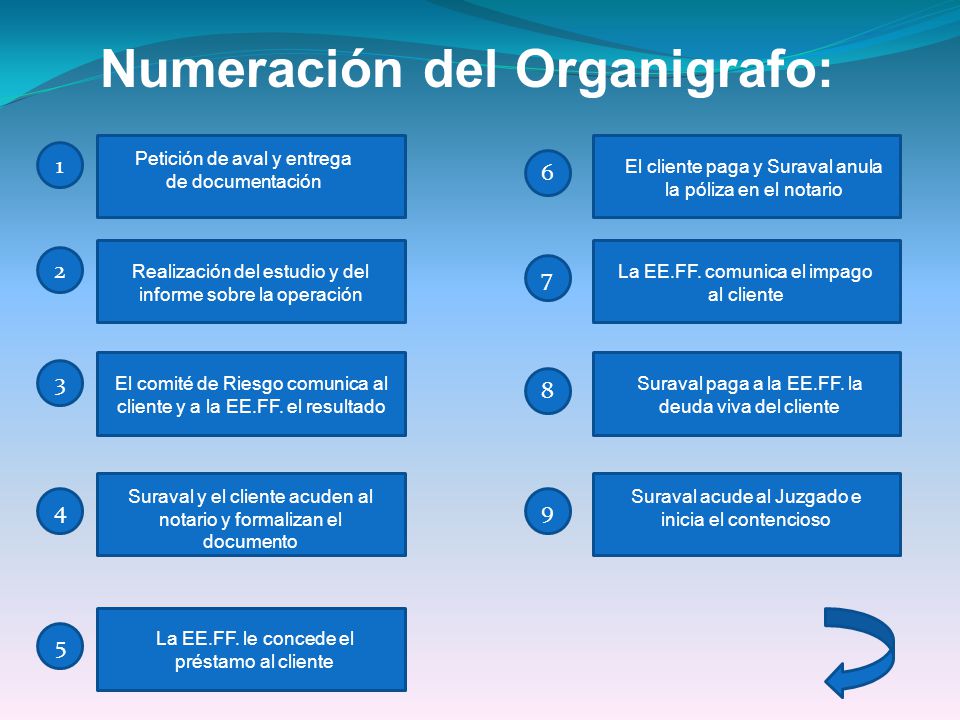 Numeración del Organigrafo:

1 Petición de aval y entrega de documentación

2 Realización del estudio y del informe sobre la operación

3 El comité de Riesgo comunica al cliente y a la EE.FF. el resultado

4 Suraval y el cliente acuden al notario y formalizan el documento

5 La EE.FF. le concede el préstamo al cliente

6 El cliente paga y Suraval anula la póliza en el notario

7 La EE.FF. comunica el impago al cliente

8 Suraval paga a la EE.FF. la deuda viva del cliente

9 Suraval acude al Juzgado e inicia el contencioso